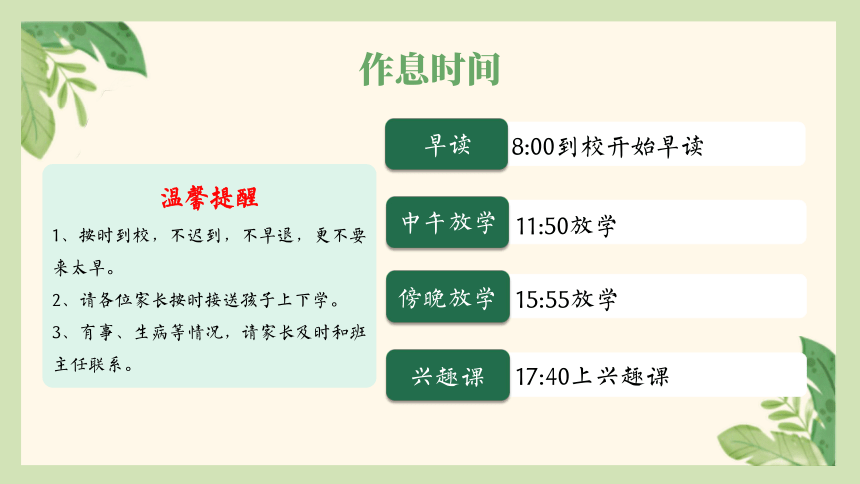 作息时间

温馨提醒

1、按时到校，不迟到，不早退，更不要来太早。

2、请各位家长按时接送孩子上下学。

3、有事、生病等情况，请家长及时和班主任联系。

早读 8:00到校开始早读

中午放学 11:50放学

傍晚放学 15:55放学

兴趣课 17:40上兴趣课